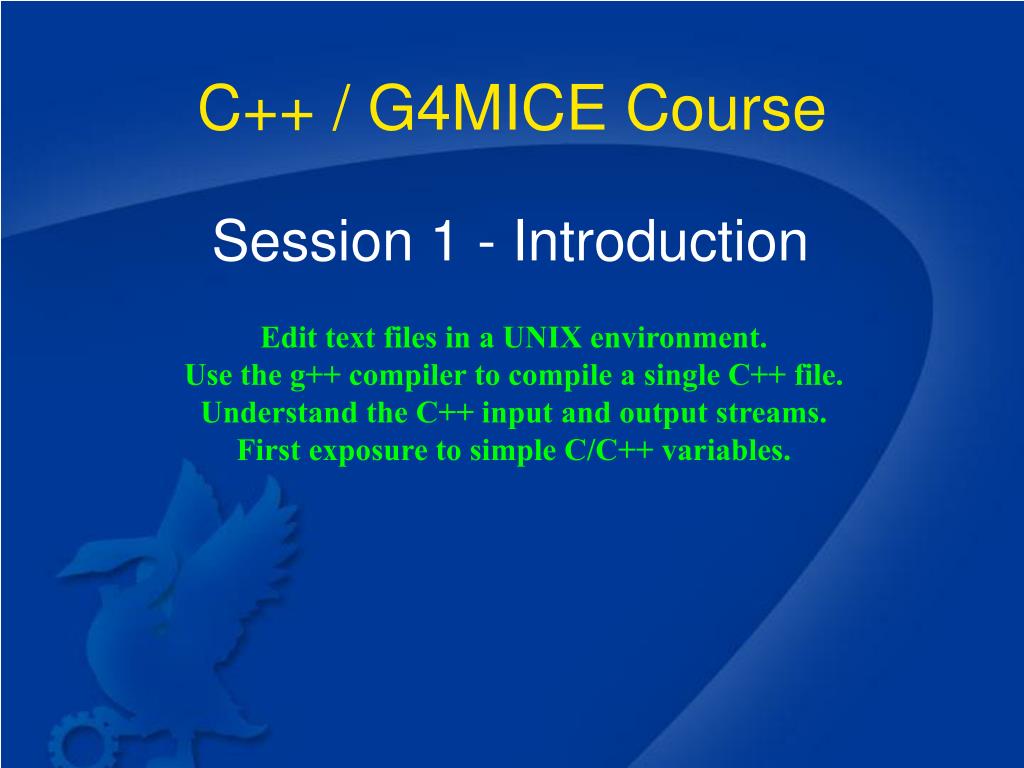 C++ / G4MICE Course

Session 1 - Introduction

Edit text files in a UNIX environment.
Use the g++ compiler to compile a single C++ file.
Understand the C++ input and output streams.
First exposure to simple C/C++ variables.